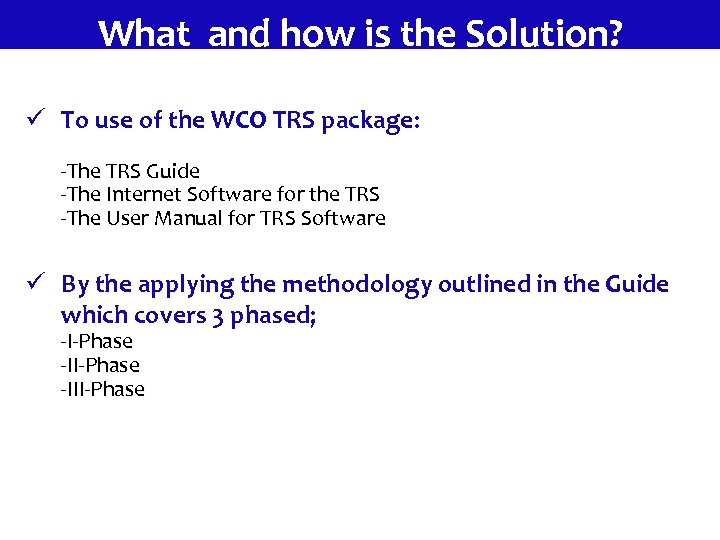 What and how is the Solution?

✓ To use of the WCO TRS package:

-The TRS Guide
-The Internet Software for the TRS
-The User Manual for TRS Software

✓ By the applying the methodology outlined in the Guide which covers 3 phased;
-I-Phase
-II-Phase
-III-Phase